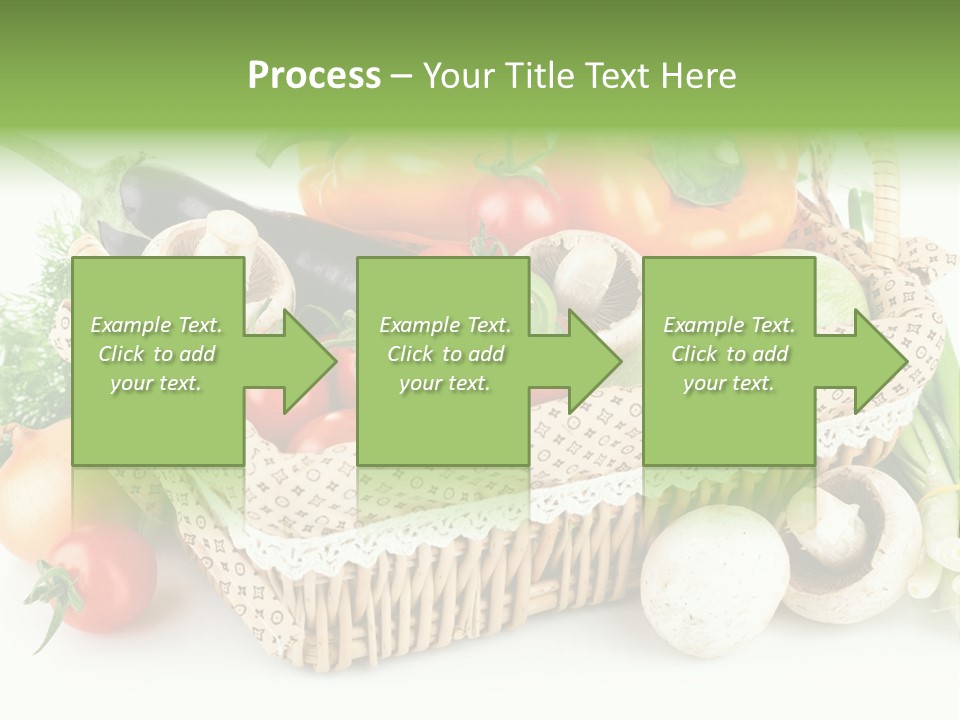 Process – Your Title Text Here

Example Text. Click to add your text.

Example Text. Click to add your text.

Example Text. Click to add your text.